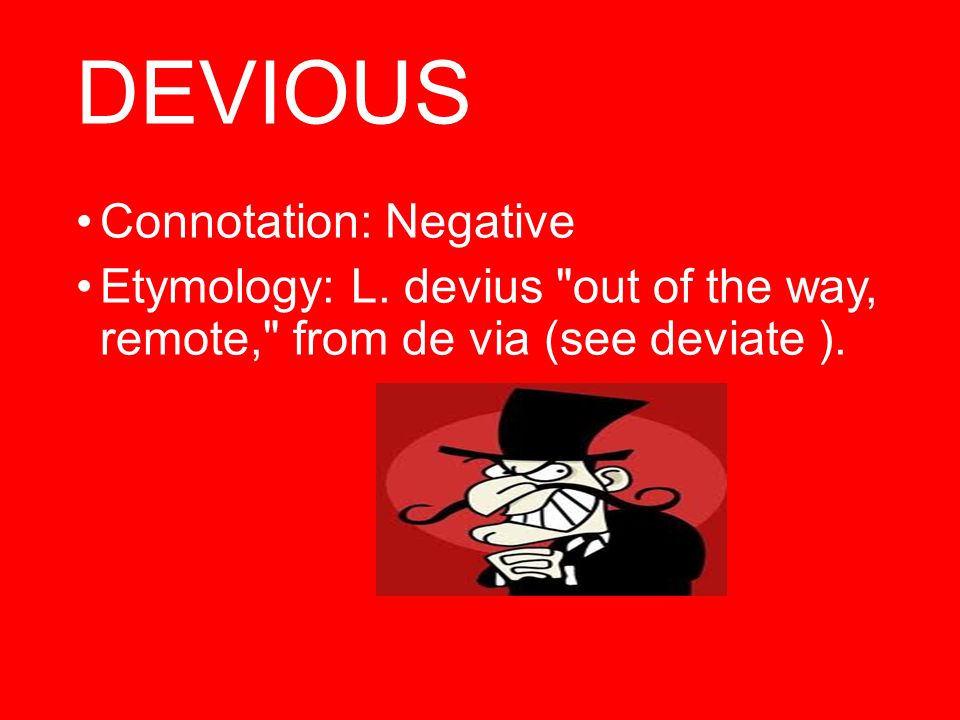 DEVIOUS

• Connotation: Negative

• Etymology: L. devius "out of the way, remote," from de via (see deviate ).